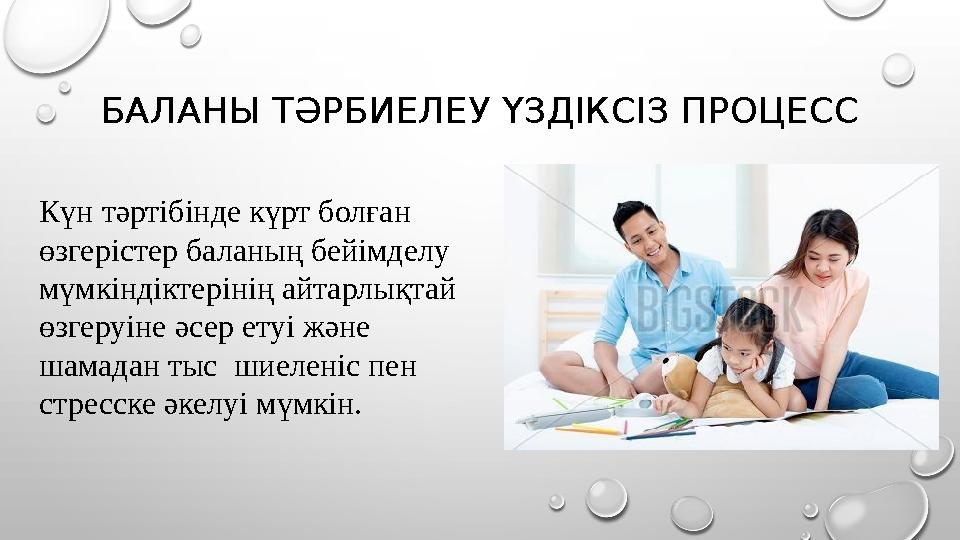 БАЛАНЫ ТӘРБИЕЛЕУ ҮЗДІКСІЗ ПРОЦЕСС

Күн тәртібінде күрт болған өзгерістер баланың бейімделу мүмкіндіктерінің айтарлықтай өзгеруіне әсер етуі және шамадан тыс шиеленіс пен стресске әкелуі мүмкін.

BIGSTOCK